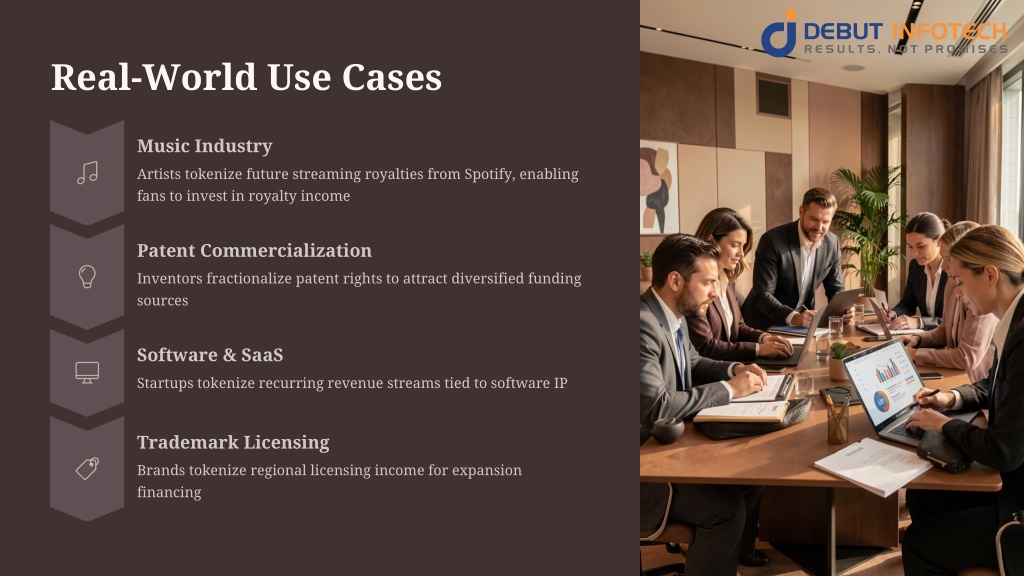 DEBUT INFOTECH
RESULTS, NOT PROMISES

Real-World Use Cases

Music Industry
Artists tokenize future streaming royalties from Spotify, enabling fans to invest in royalty income

Patent Commercialization
Inventors fractionalize patent rights to attract diversified funding sources

Software & SaaS
Startups tokenize recurring revenue streams tied to software IP

Trademark Licensing
Brands tokenize regional licensing income for expansion financing